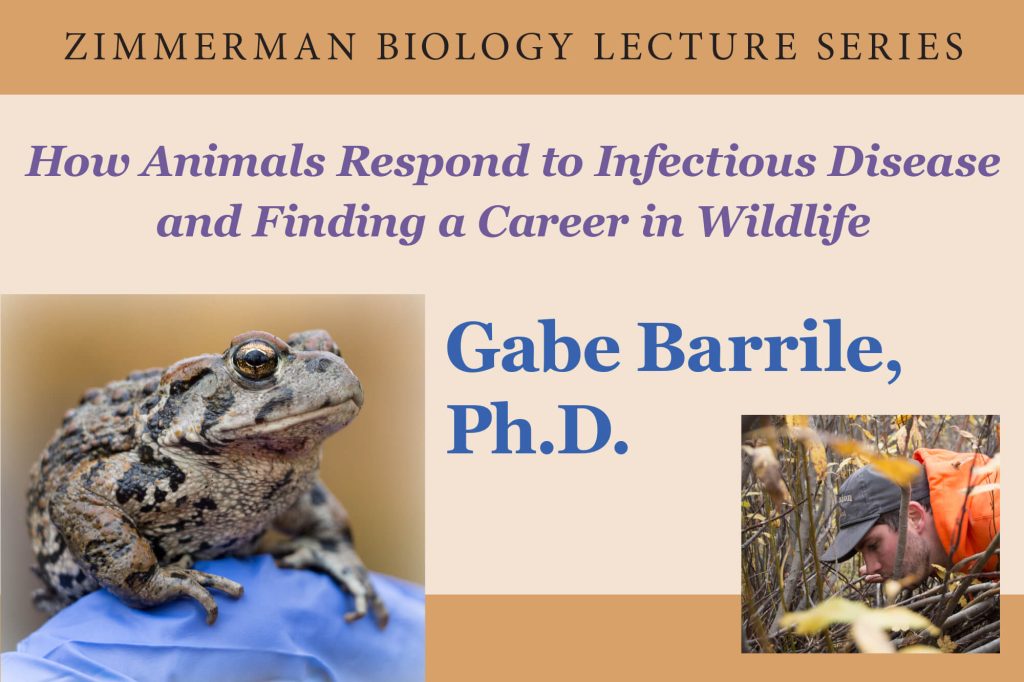 ZIMMERMAN BIOLOGY LECTURE SERIES

How Animals Respond to Infectious Disease and Finding a Career in Wildlife

Gabe Barrile, Ph.D.